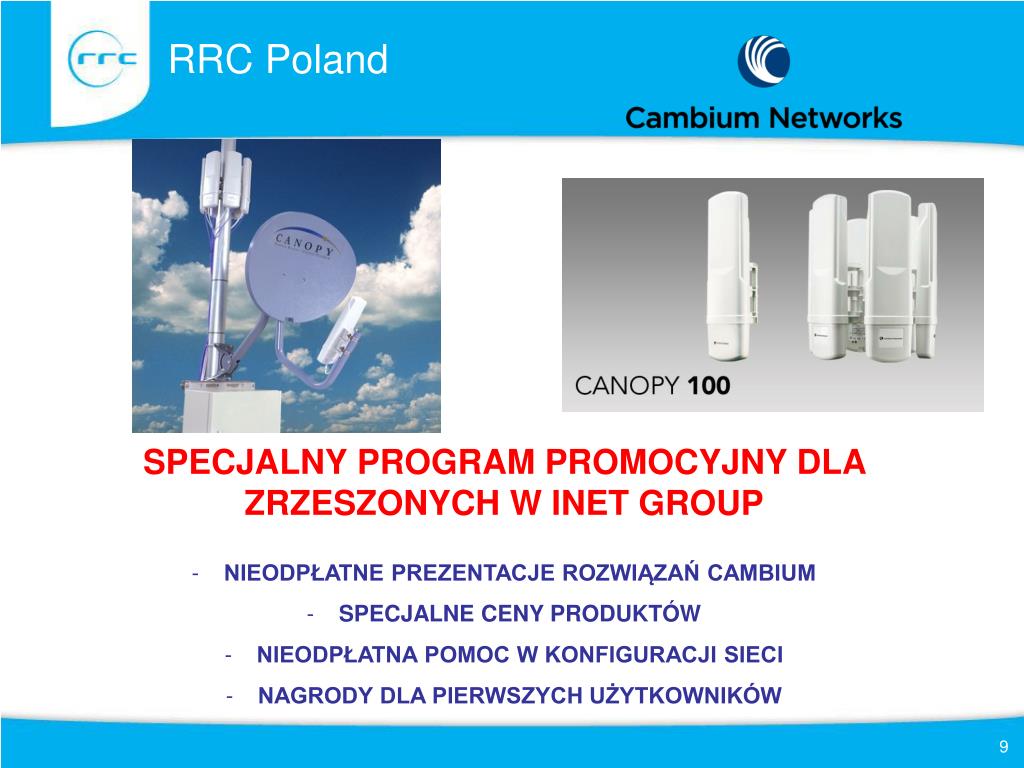 rrc RRC Poland

Cambium Networks

CANOPY

CANOPY 100

SPECJALNY PROGRAM PROMOCYJNY DLA ZRZESZONYCH W INET GROUP

- NIEODPŁATNE PREZENTACJE ROZWIĄZAŃ CAMBIUM
- SPECJALNE CENY PRODUKTÓW
- NIEODPŁATNA POMOC W KONFIGURACJI SIECI
- NAGRODY DLA PIERWSZYCH UŻYTKOWNIKÓW

9